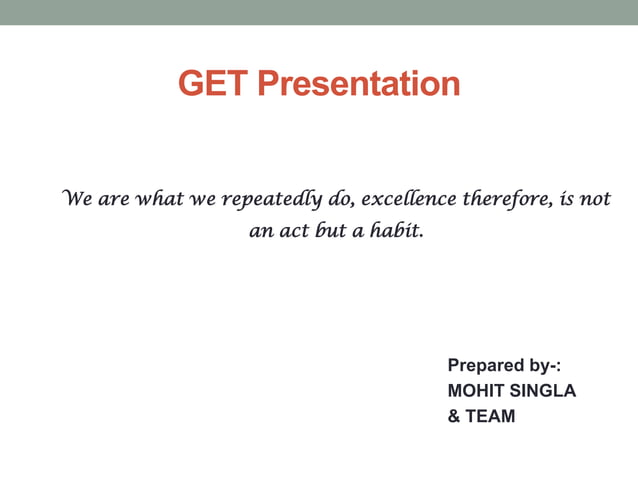 GET Presentation

We are what we repeatedly do, excellence therefore, is not an act but a habit.

Prepared by-:
MOHIT SINGLA
& TEAM